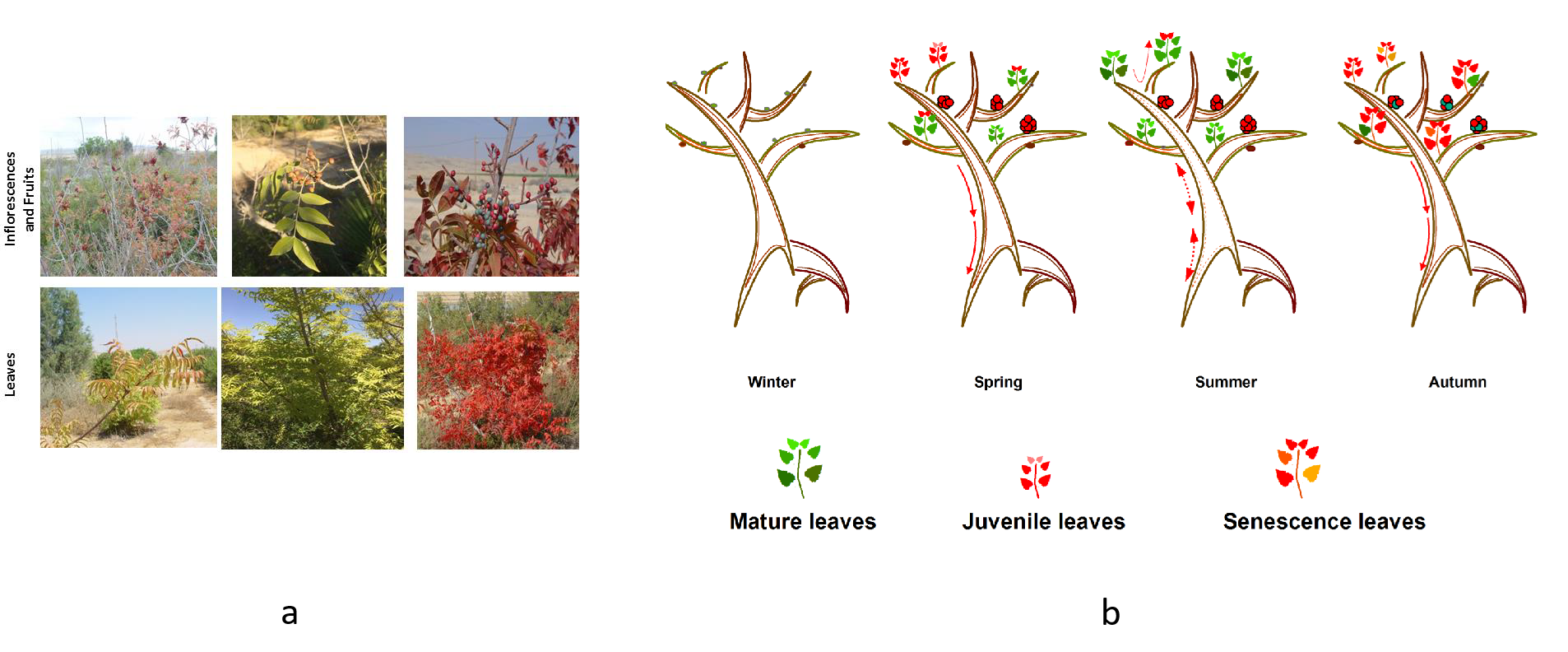 Inflorescences and Fruits

Leaves

Winter

Spring

Summer

Autumn

Mature leaves

Juvenile leaves

Senescence leaves

a

b